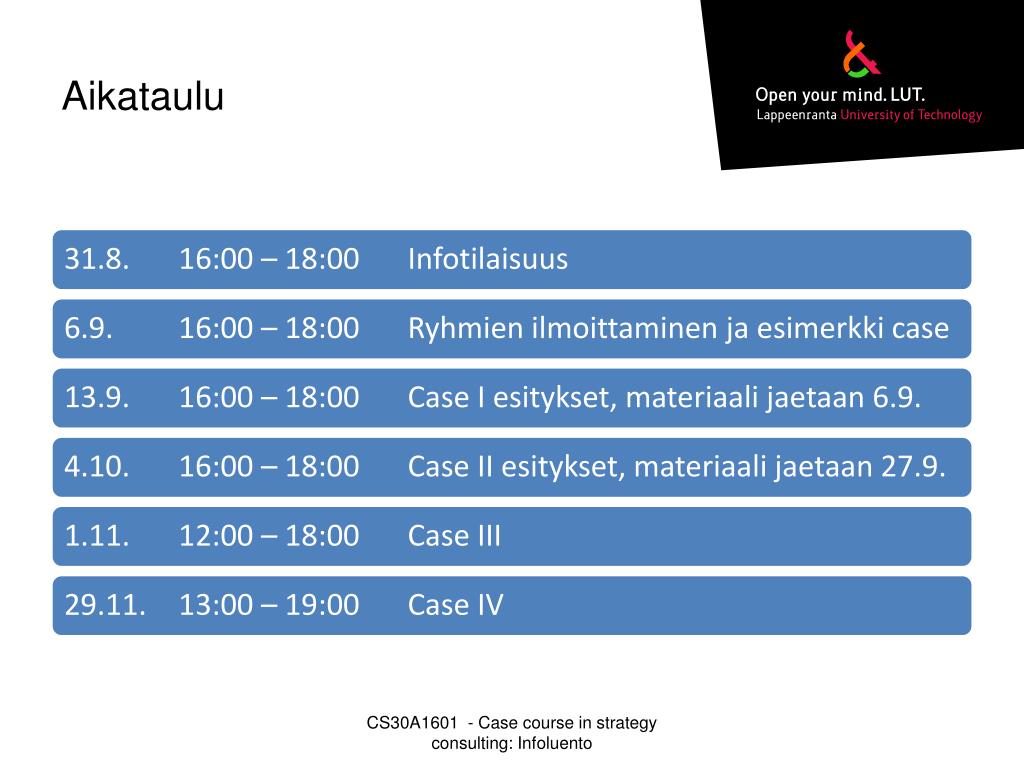 Aikataulu

Open your mind. LUT.
Lappeenranta University of Technology

31.8. 16:00 – 18:00 Infotilaisuus

6.9. 16:00 – 18:00 Ryhmien ilmoittaminen ja esimerkki case

13.9. 16:00 – 18:00 Case I esitykset, materiaali jaetaan 6.9.

4.10. 16:00 – 18:00 Case II esitykset, materiaali jaetaan 27.9.

1.11. 12:00 – 18:00 Case III

29.11. 13:00 – 19:00 Case IV

CS30A1601 - Case course in strategy consulting: Infoluento